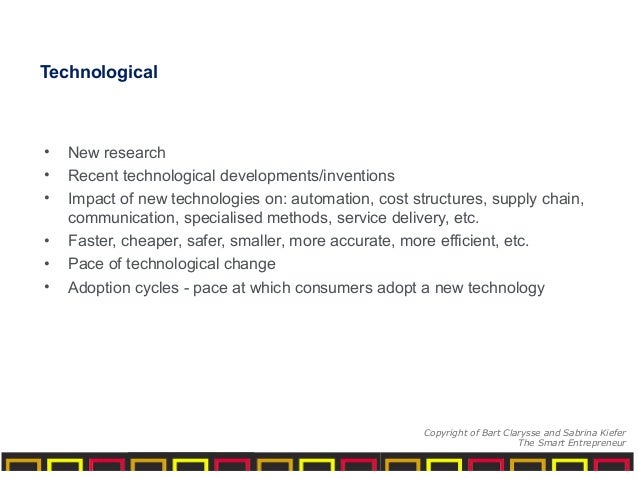 Technological

• New research
• Recent technological developments/inventions
• Impact of new technologies on: automation, cost structures, supply chain, communication, specialised methods, service delivery, etc.
• Faster, cheaper, safer, smaller, more accurate, more efficient, etc.
• Pace of technological change
• Adoption cycles - pace at which consumers adopt a new technology

Copyright of Bart Clarysse and Sabrina Kiefer
The Smart Entrepreneur